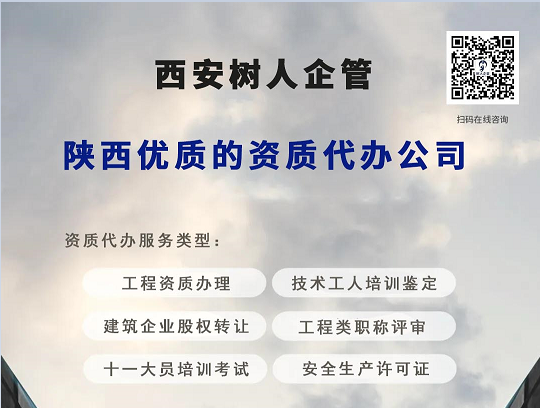 西安树人企管

扫码在线咨询

陕西优质的资质代办公司

资质代办服务类型：

工程资质办理

技术工人培训鉴定

建筑企业股权转让

工程类职称评审

十一大员培训考试

安全生产许可证